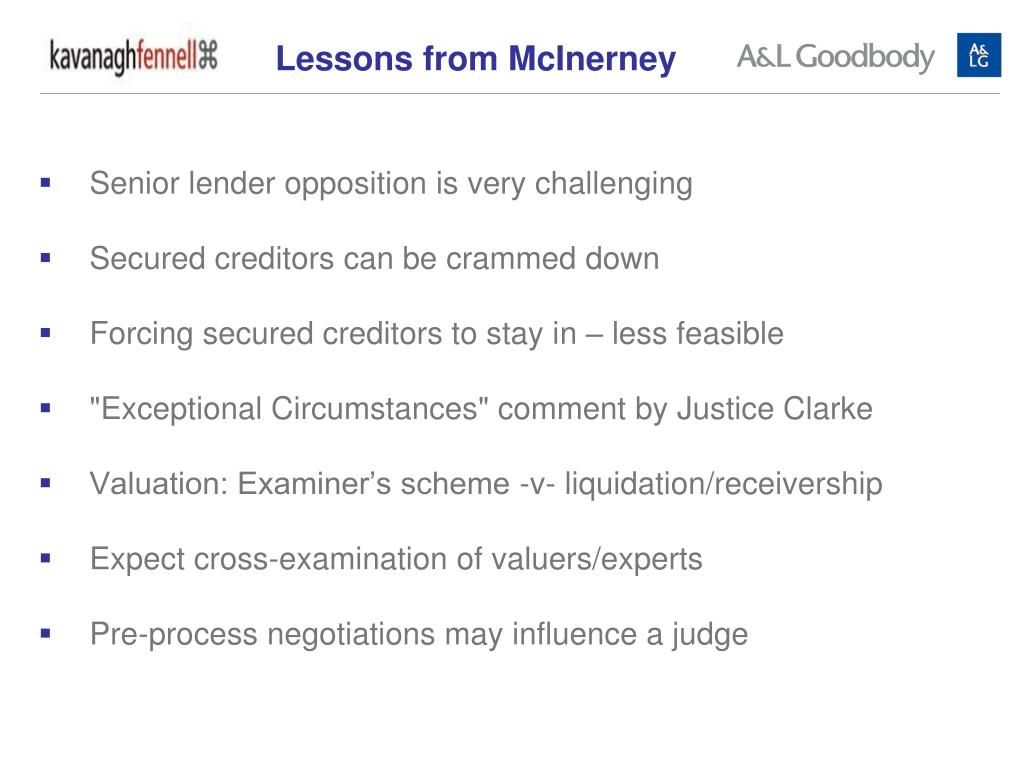 kavanaghfennell

Lessons from McInerney

A&L Goodbody

A&
LG

▪ Senior lender opposition is very challenging

▪ Secured creditors can be crammed down

▪ Forcing secured creditors to stay in – less feasible

▪ "Exceptional Circumstances" comment by Justice Clarke

▪ Valuation: Examiner’s scheme -v- liquidation/receivership

▪ Expect cross-examination of valuers/experts

▪ Pre-process negotiations may influence a judge